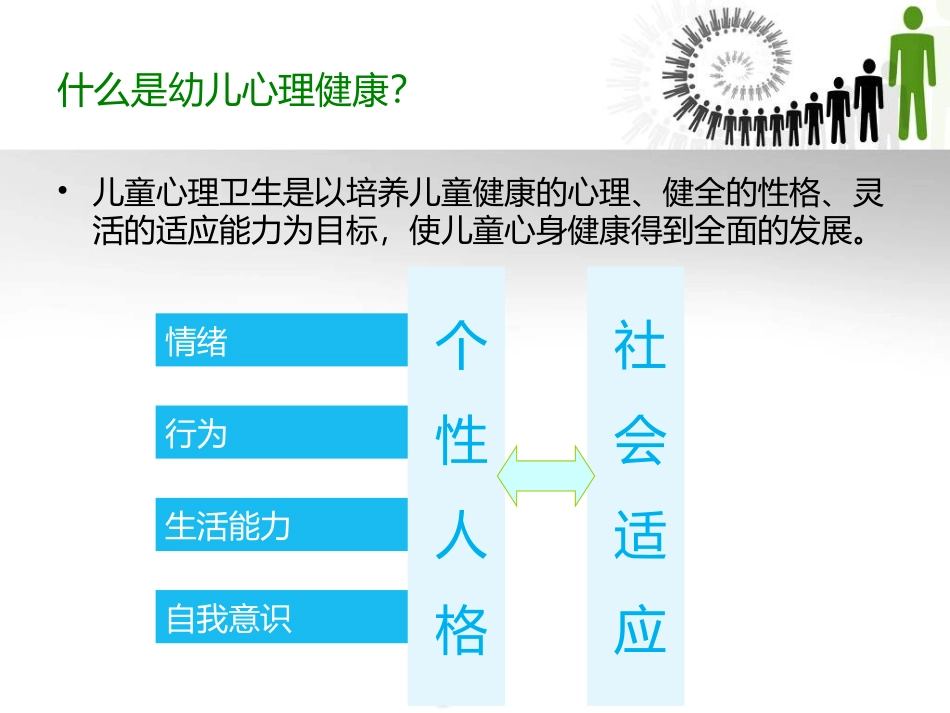 什么是幼儿心理健康?

• 儿童心理卫生是以培养儿童健康的心理、健全的性格、灵活的适应能力为目标，使儿童心身健康得到全面的发展。

情绪

行为

生活能力

自我意识

个性人格

社会适应